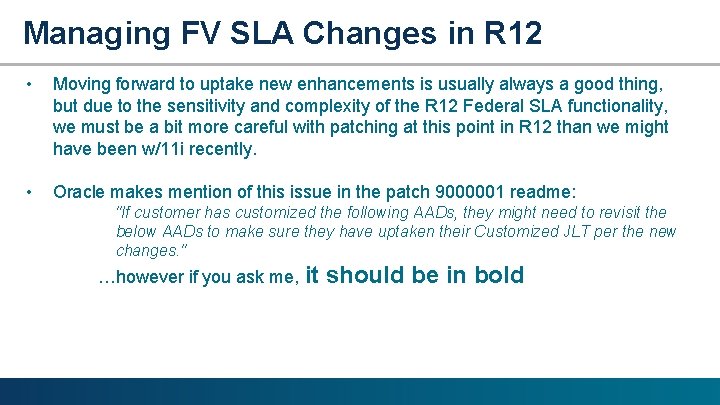 Managing FV SLA Changes in R12

• Moving forward to uptake new enhancements is usually always a good thing, but due to the sensitivity and complexity of the R12 Federal SLA functionality, we must be a bit more careful with patching at this point in R12 than we might have been w/11i recently.

• Oracle makes mention of this issue in the patch 9000001 readme:

"If customer has customized the following AADs, they might need to revisit the below AADs to make sure they have uptaken their Customized JLT per the new changes."

…however if you ask me, it should be in bold